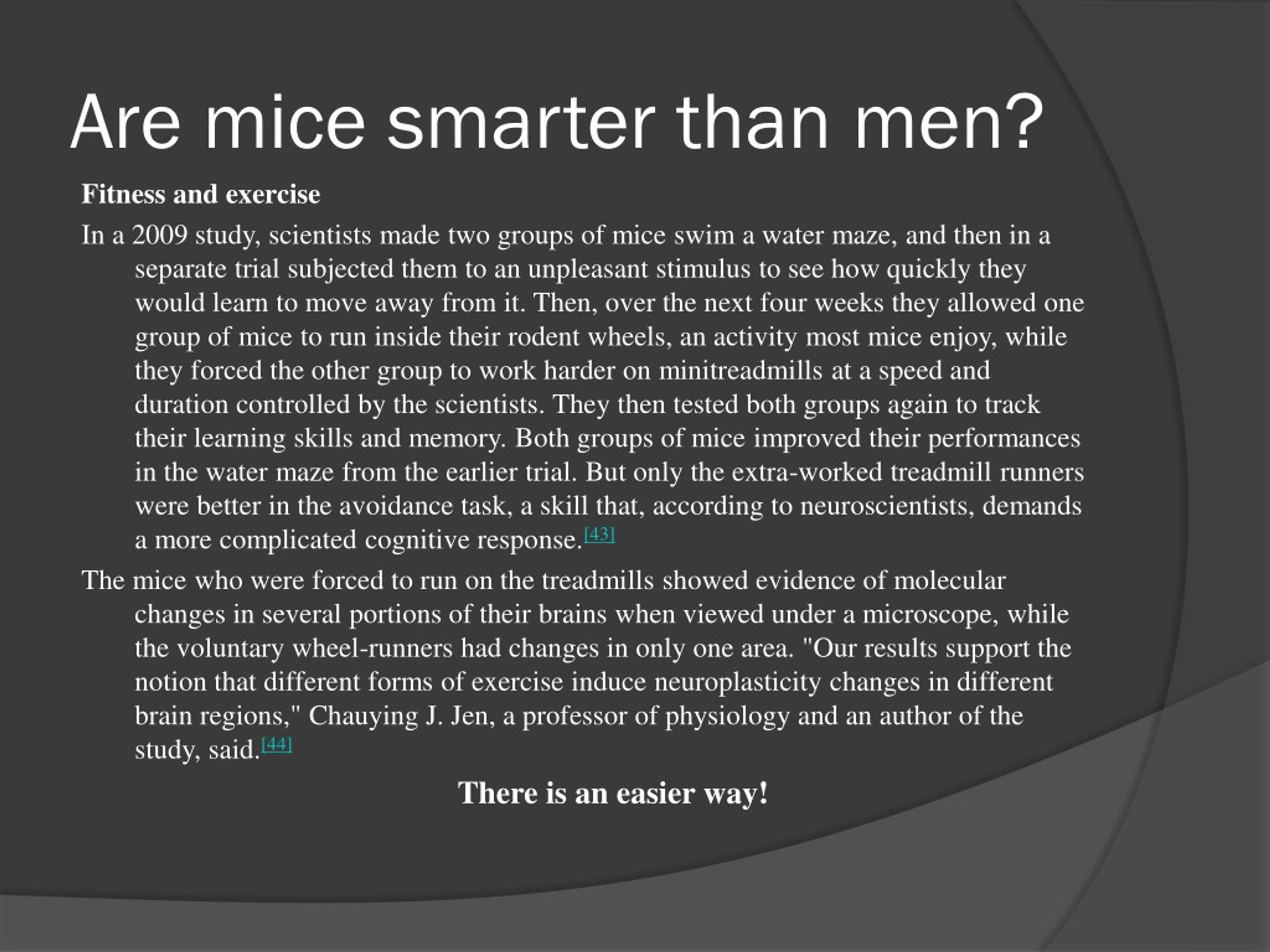 Are mice smarter than men?

Fitness and exercise

In a 2009 study, scientists made two groups of mice swim a water maze, and then in a separate trial subjected them to an unpleasant stimulus to see how quickly they would learn to move away from it. Then, over the next four weeks they allowed one group of mice to run inside their rodent wheels, an activity most mice enjoy, while they forced the other group to work harder on minitreadmills at a speed and duration controlled by the scientists. They then tested both groups again to track their learning skills and memory. Both groups of mice improved their performances in the water maze from the earlier trial. But only the extra-worked treadmill runners were better in the avoidance task, a skill that, according to neuroscientists, demands a more complicated cognitive response.[43]

The mice who were forced to run on the treadmills showed evidence of molecular changes in several portions of their brains when viewed under a microscope, while the voluntary wheel-runners had changes in only one area. "Our results support the notion that different forms of exercise induce neuroplasticity changes in different brain regions," Chauying J. Jen, a professor of physiology and an author of the study, said.[44]

There is an easier way!